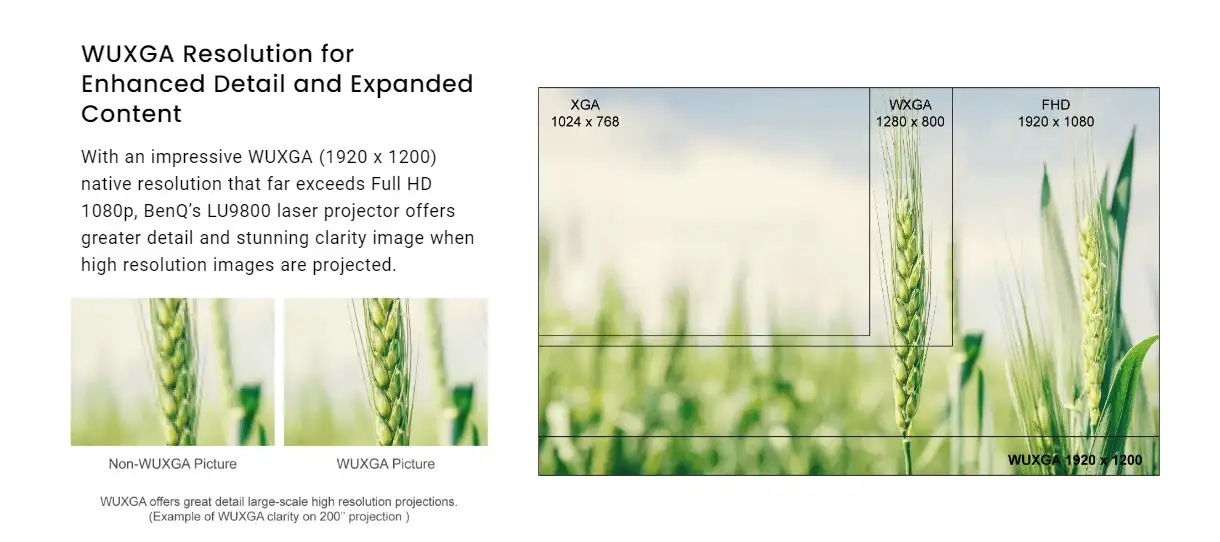 WUXGA Resolution for Enhanced Detail and Expanded Content

With an impressive WUXGA (1920 x 1200) native resolution that far exceeds Full HD 1080p, BenQ's LU9800 laser projector offers greater detail and stunning clarity image when high resolution images are projected.

Non-WUXGA Picture

WUXGA Picture

WUXGA offers great detail large-scale high resolution projections. (Example of WUXGA clarity on 200'' projection )

XGA
1024 x 768

WXGA
1280 x 800

FHD
1920 x 1080

WUXGA 1920 x 1200